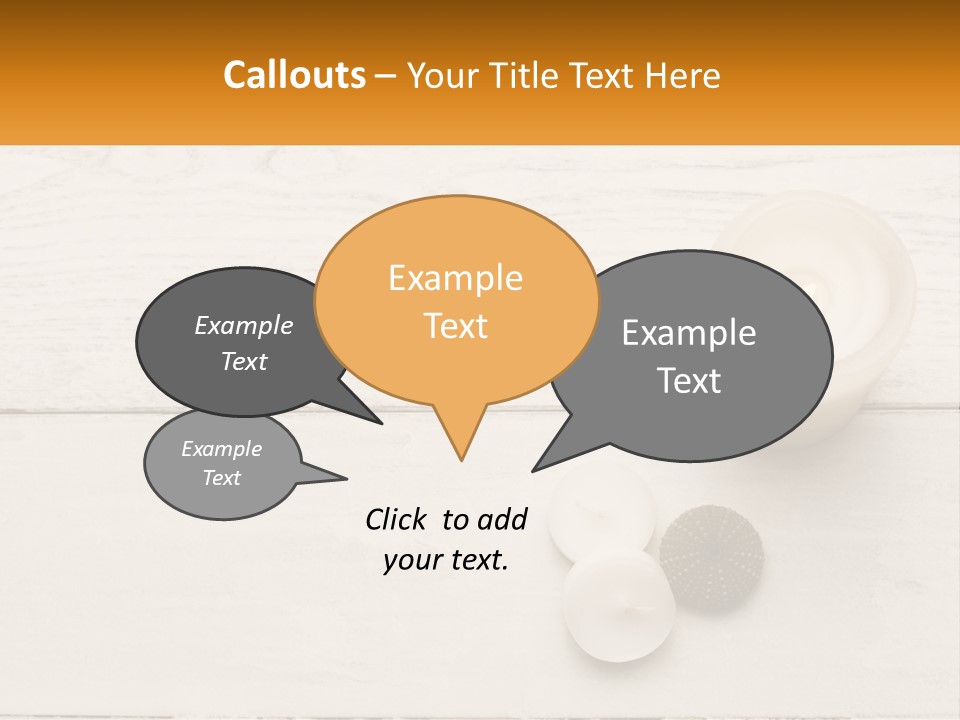 Callouts – Your Title Text Here

Example Text

Example Text

Example Text

Example Text

Click to add your text.